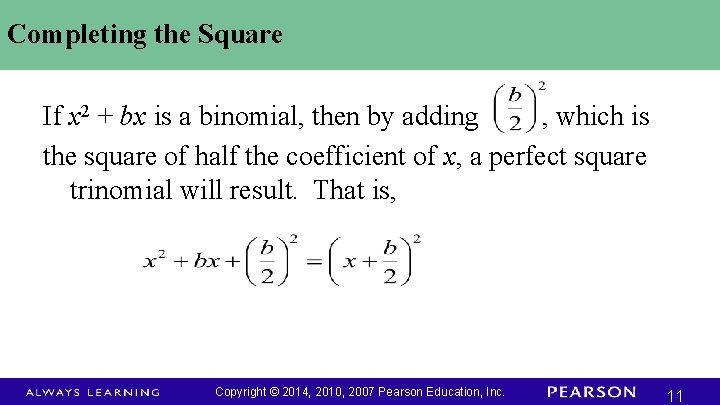 Completing the Square

If $x^2 + bx$ is a binomial, then by adding $\left(\frac{b}{2}\right)^2$, which is the square of half the coefficient of $x$, a perfect square trinomial will result. That is,

$x^2 + bx + \left(\frac{b}{2}\right)^2 = \left(x + \frac{b}{2}\right)^2$

ALWAYS LEARNING Copyright © 2014, 2010, 2007 Pearson Education, Inc. PEARSON 11